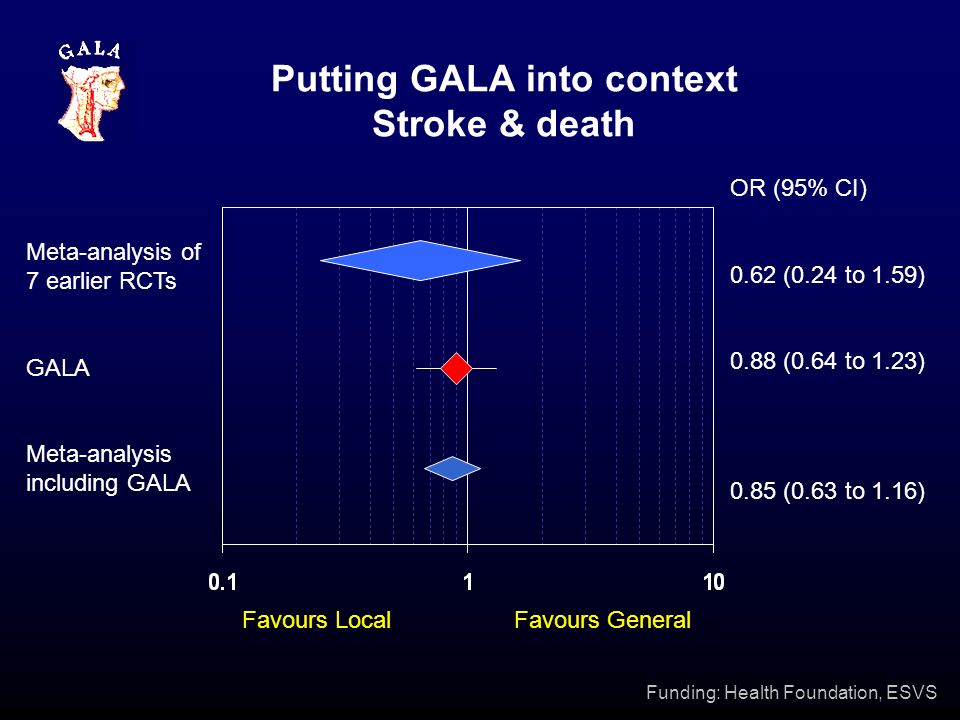 GALA

Putting GALA into context
Stroke & death

OR (95% CI)

Meta-analysis of 7 earlier RCTs

0.62 (0.24 to 1.59)

GALA

0.88 (0.64 to 1.23)

Meta-analysis including GALA

0.85 (0.63 to 1.16)

0.1

1

10

Favours Local

Favours General

Funding: Health Foundation, ESVS